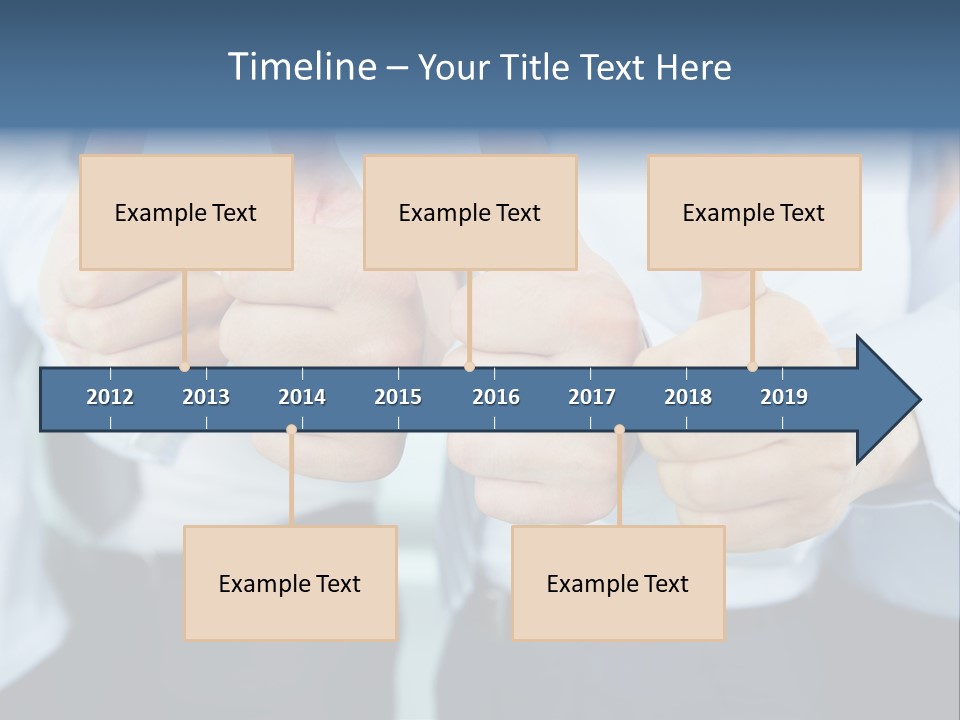 Timeline – Your Title Text Here

Example Text

Example Text

Example Text

2012 2013 2014 2015 2016 2017 2018 2019

Example Text

Example Text